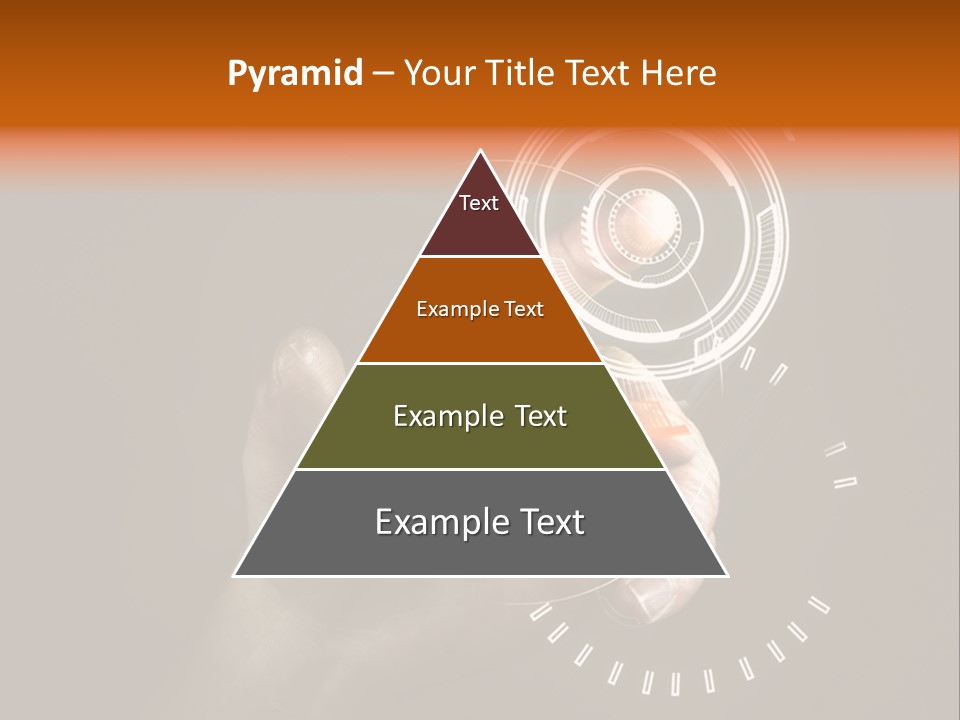 Pyramid – Your Title Text Here

Text

Example Text

Example Text

Example Text